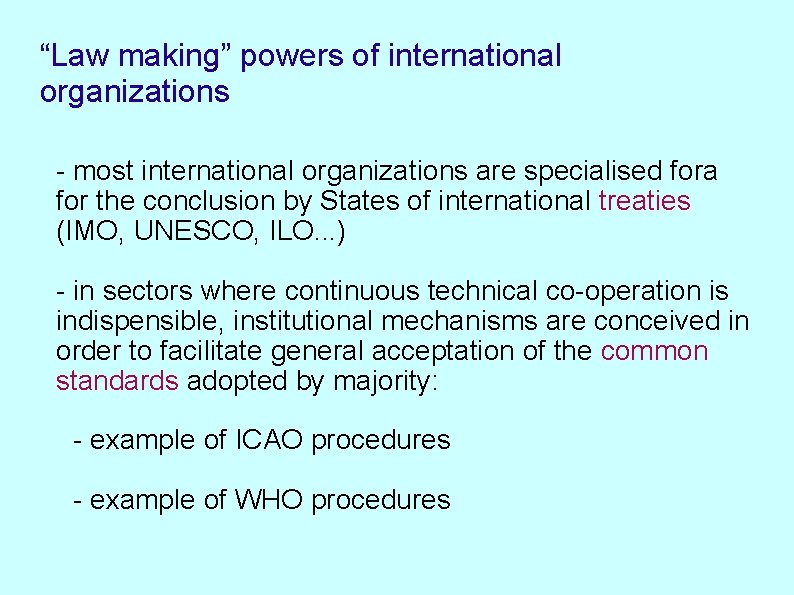 “Law making” powers of international organizations

- most international organizations are specialised fora for the conclusion by States of international treaties (IMO, UNESCO, ILO...)

- in sectors where continuous technical co-operation is indispensible, institutional mechanisms are conceived in order to facilitate general acceptation of the common standards adopted by majority:

- example of ICAO procedures

- example of WHO procedures